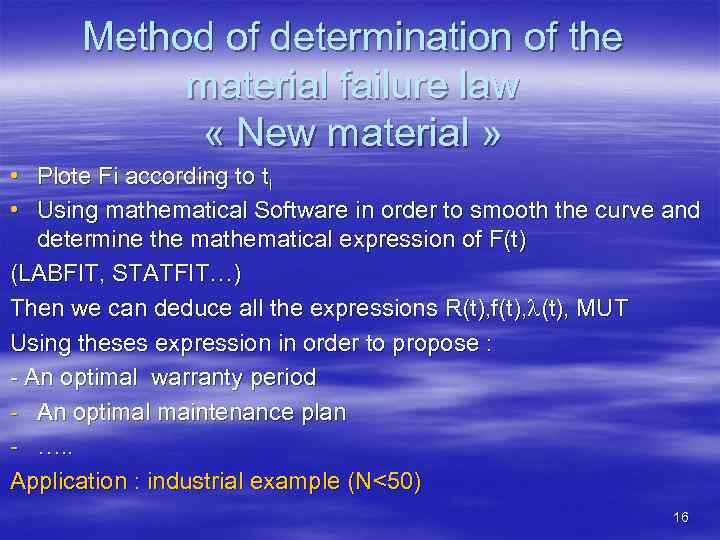 Method of determination of the material failure law
« New material »

• Plote Fi according to $t_i$
• Using mathematical Software in order to smooth the curve and determine the mathematical expression of F(t)

(LABFIT, STATFIT…)

Then we can deduce all the expressions R(t),f(t),$\lambda$(t), MUT

Using theses expression in order to propose :

- An optimal  warranty period
- An optimal maintenance plan
- …..

Application : industrial example (N<50)

16